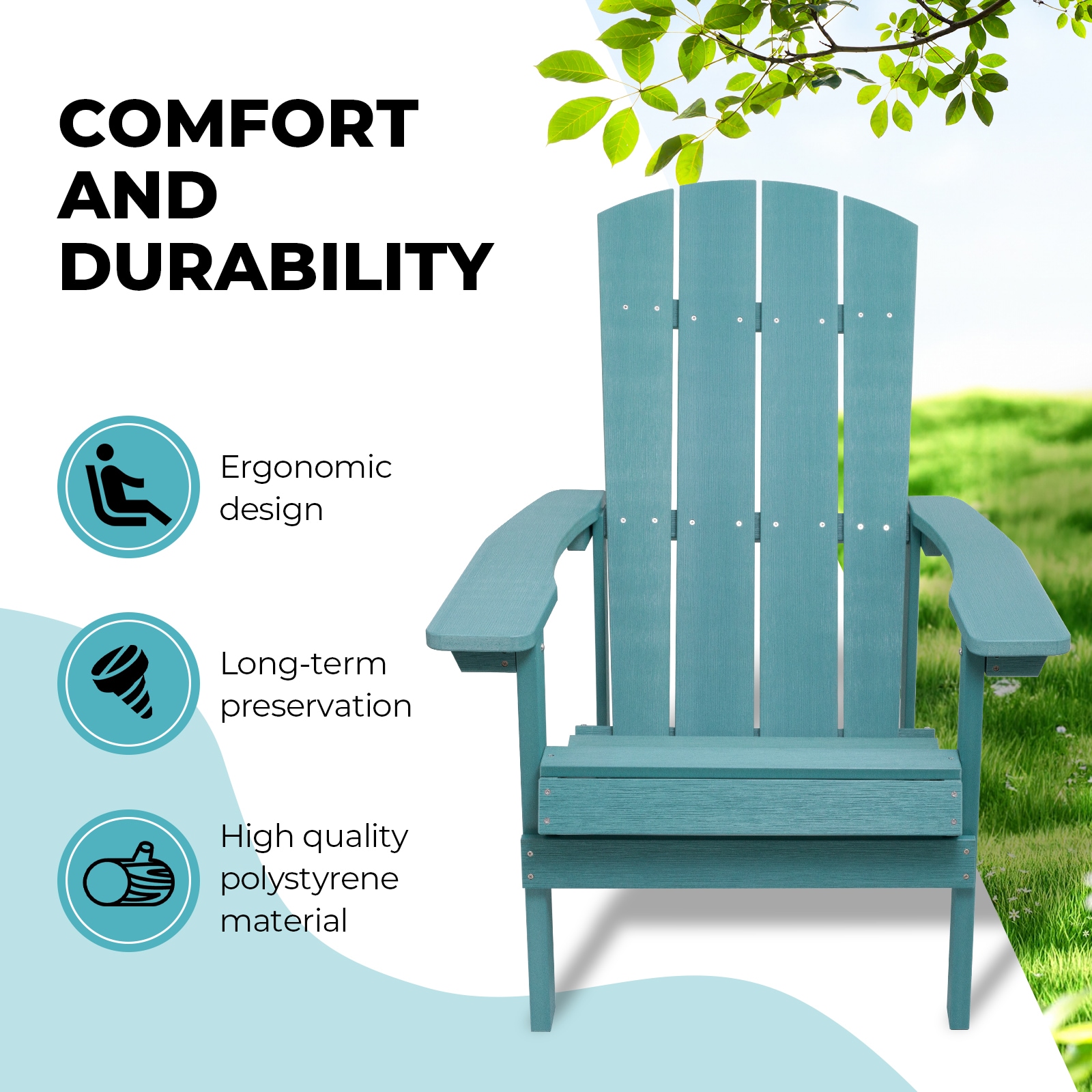 COMFORT AND DURABILITY

Ergonomic design

Long-term preservation

High quality polystyrene material